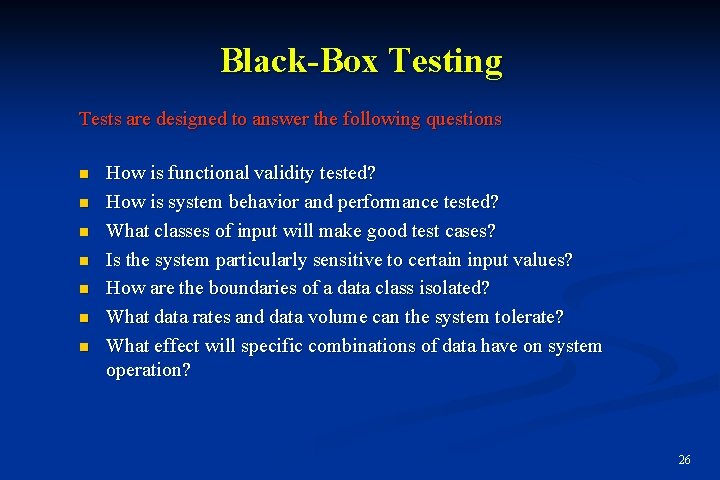 Black-Box Testing

Tests are designed to answer the following questions

- How is functional validity tested?
- How is system behavior and performance tested?
- What classes of input will make good test cases?
- Is the system particularly sensitive to certain input values?
- How are the boundaries of a data class isolated?
- What data rates and data volume can the system tolerate?
- What effect will specific combinations of data have on system operation?

26